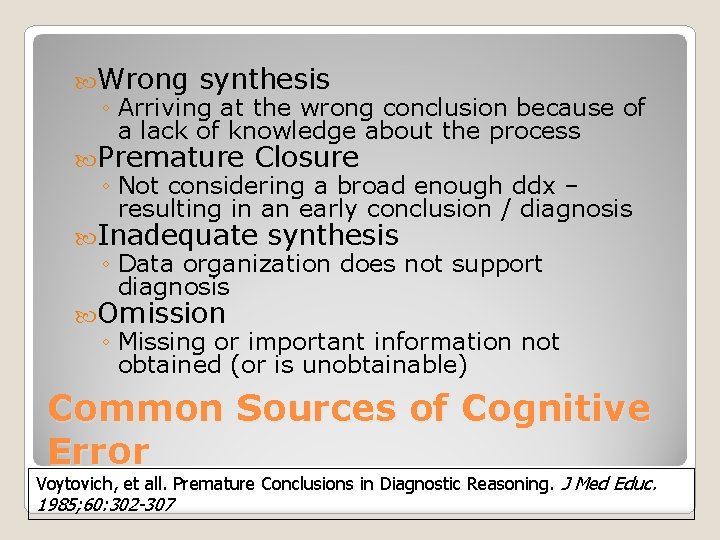 Wrong synthesis
◦ Arriving at the wrong conclusion because of a lack of knowledge about the process

Premature Closure
◦ Not considering a broad enough ddx – resulting in an early conclusion / diagnosis

Inadequate synthesis
◦ Data organization does not support diagnosis

Omission
◦ Missing or important information not obtained (or is unobtainable)

Common Sources of Cognitive Error

Voytovich, et all. Premature Conclusions in Diagnostic Reasoning. J Med Educ. 1985;60:302-307